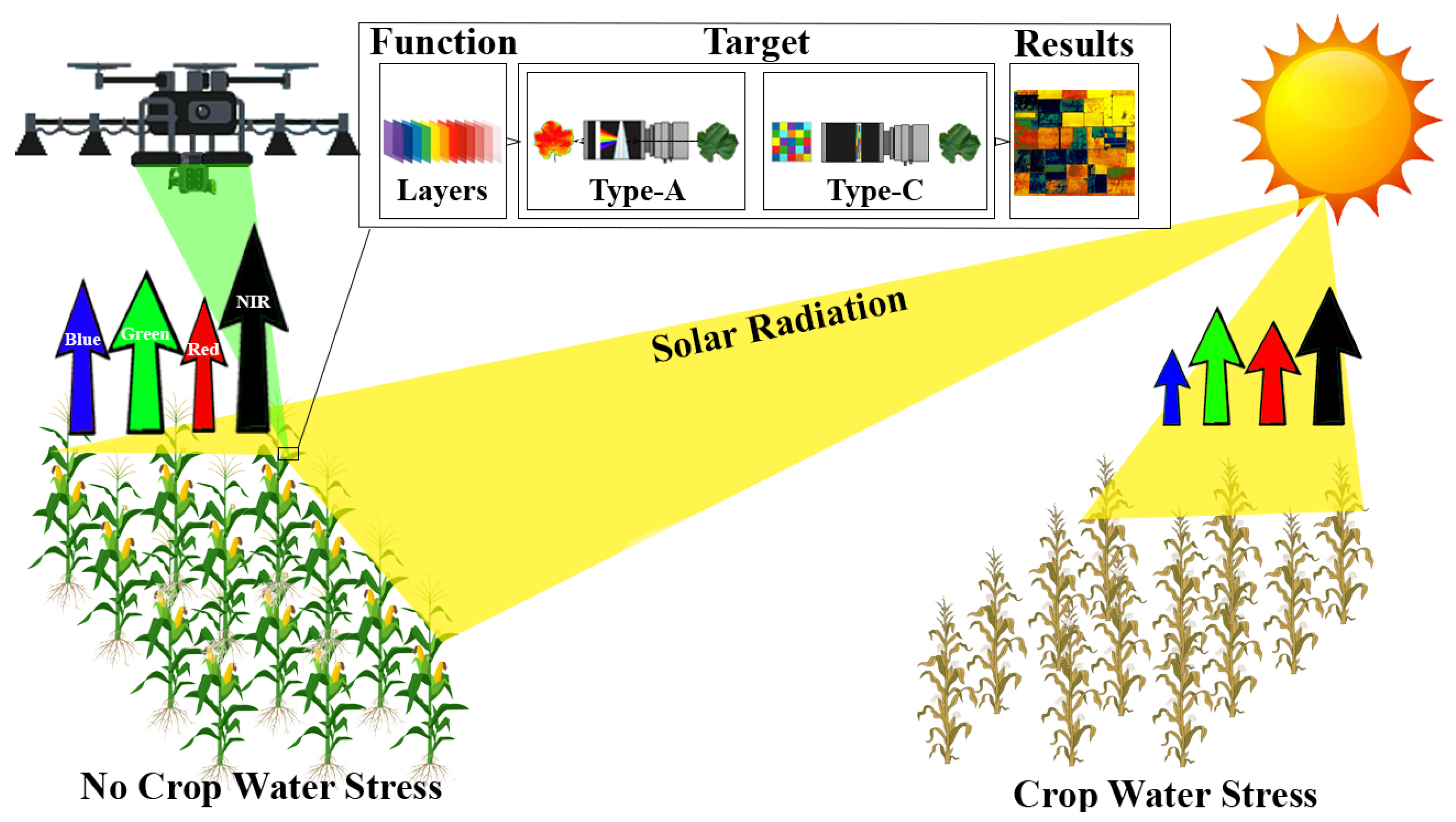 Function

Target

Results

Layers

Type-A

Type-C

Blue

Green

Red

NIR

Solar Radiation

No Crop Water Stress

Crop Water Stress